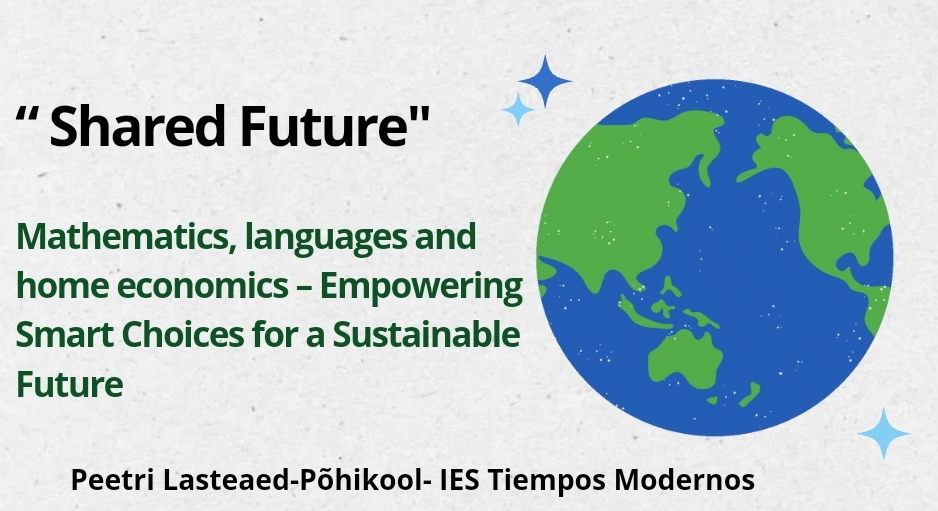 “ Shared Future"

Mathematics, languages and home economics – Empowering Smart Choices for a Sustainable Future

Peetri Lasteaed-Põhikool- IES Tiempos Modernos